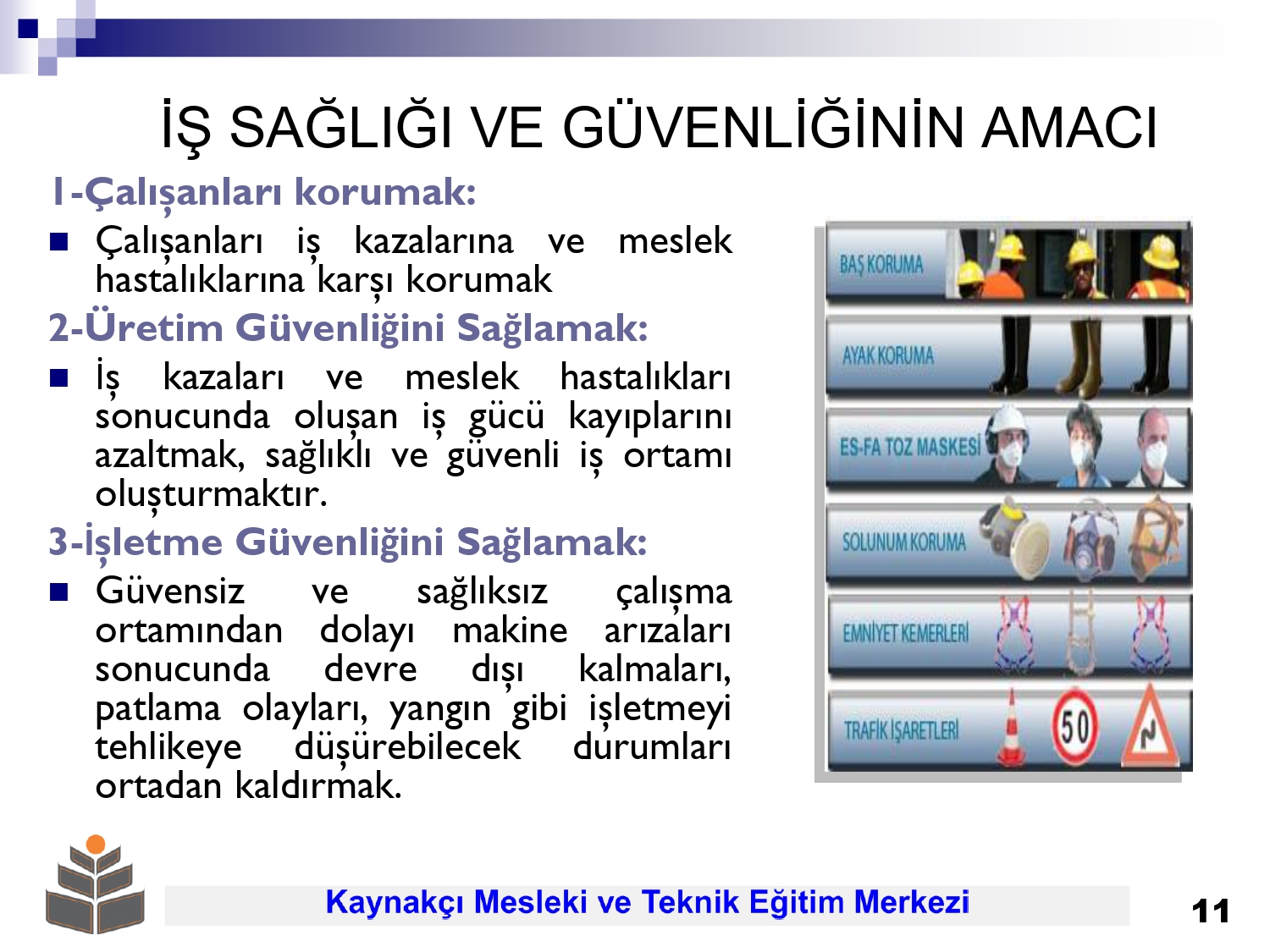 İŞ SAĞLIĞI VE GÜVENLİĞİNİN AMACI

1-Çalışanları korumak:

Çalışanları iş kazalarına ve meslek hastalıklarına karşı korumak

2-Üretim Güvenliğini Sağlamak:

İş kazaları ve meslek hastalıkları sonucunda oluşan iş gücü kayıplarını azaltmak, sağlıklı ve güvenli iş ortamı oluşturmaktır.

3-İşletme Güvenliğini Sağlamak:

Güvensiz ve sağlıksız çalışma ortamından dolayı makine arızaları sonucunda devre dışı kalmaları, patlama olayları, yangın gibi işletmeyi tehlikeye düşürebilecek durumları ortadan kaldırmak.

BAŞ KORUMA

AYAK KORUMA

ES-FA TOZ MASKESİ

SOLUNUM KORUMA

EMNİYET KEMERLERİ

TRAFİK İŞARETLERİ

50

Kaynakçı Mesleki ve Teknik Eğitim Merkezi

11